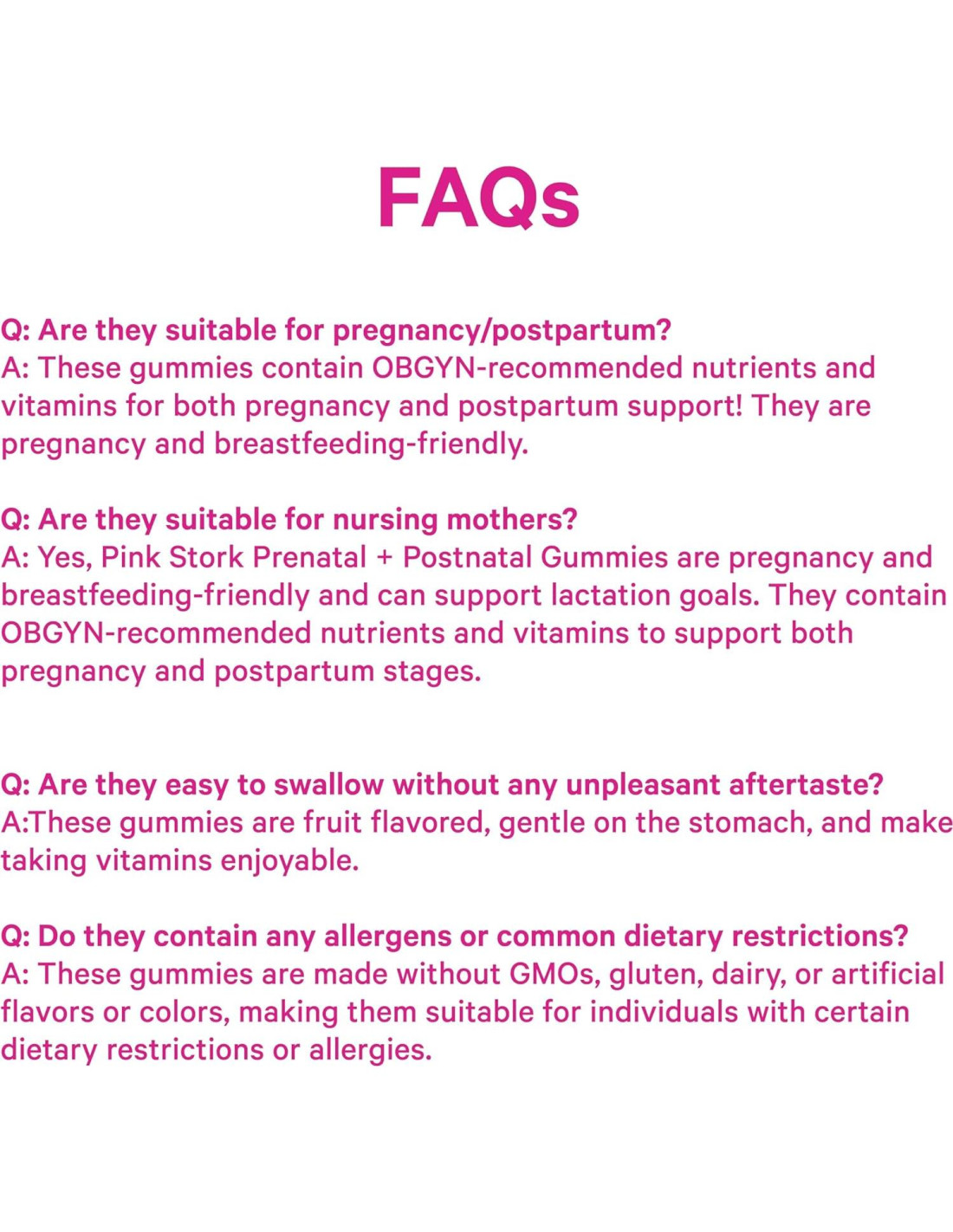 FAQs

Q: Are they suitable for pregnancy/postpartum?
A: These gummies contain OBGYN-recommended nutrients and vitamins for both pregnancy and postpartum support! They are pregnancy and breastfeeding-friendly.

Q: Are they suitable for nursing mothers?
A: Yes, Pink Stork Prenatal + Postnatal Gummies are pregnancy and breastfeeding-friendly and can support lactation goals. They contain OBGYN-recommended nutrients and vitamins to support both pregnancy and postpartum stages.

Q: Are they easy to swallow without any unpleasant aftertaste?
A:These gummies are fruit flavored, gentle on the stomach, and make taking vitamins enjoyable.

Q: Do they contain any allergens or common dietary restrictions?
A: These gummies are made without GMOs, gluten, dairy, or artificial flavors or colors, making them suitable for individuals with certain dietary restrictions or allergies.